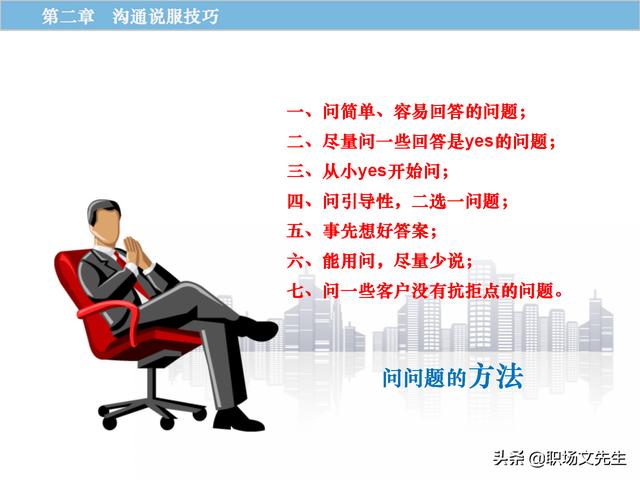 第二章　沟通说服技巧

一、问简单、容易回答的问题；
二、尽量问一些回答是yes的问题；
三、从小yes开始问；
四、问引导性，二选一问题；
五、事先想好答案；
六、能用问，尽量少说；
七、问一些客户没有抗拒点的问题。

问问题的方法

头条 @职场文先生